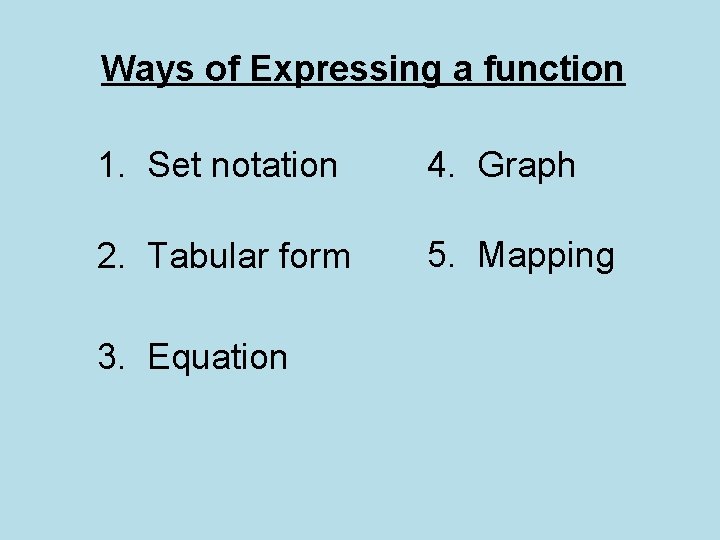 Ways of Expressing a function

1. Set notation

2. Tabular form

3. Equation

4. Graph

5. Mapping